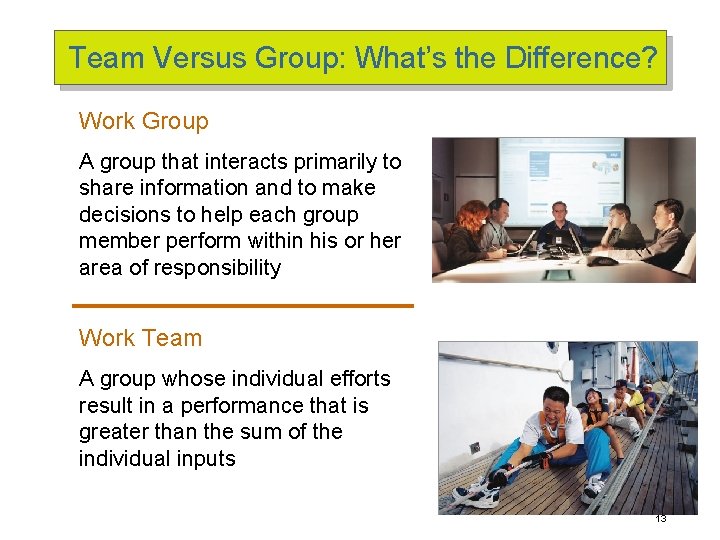 Team Versus Group: What's the Difference?

Work Group

A group that interacts primarily to share information and to make decisions to help each group member perform within his or her area of responsibility

Work Team

A group whose individual efforts result in a performance that is greater than the sum of the individual inputs

13